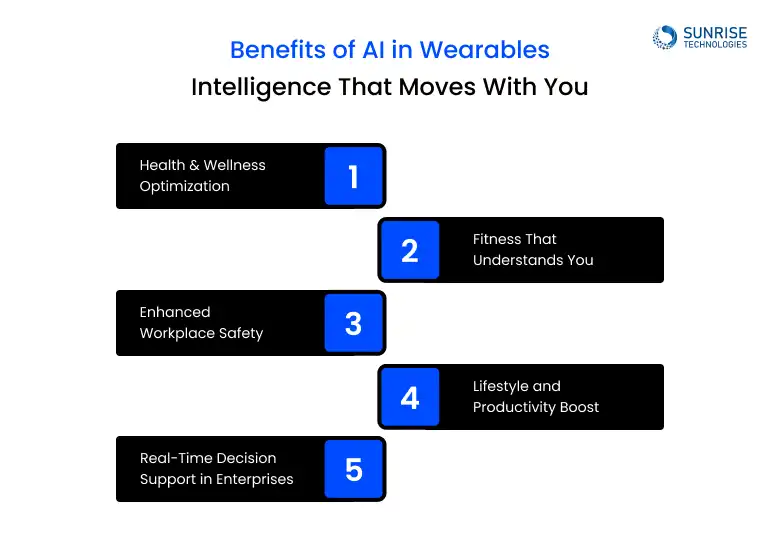 SUNRISE TECHNOLOGIES

Benefits of AI in Wearables

Intelligence That Moves With You

Health & Wellness Optimization 1

2 Fitness That Understands You

Enhanced Workplace Safety 3

4 Lifestyle and Productivity Boost

Real-Time Decision Support in Enterprises 5